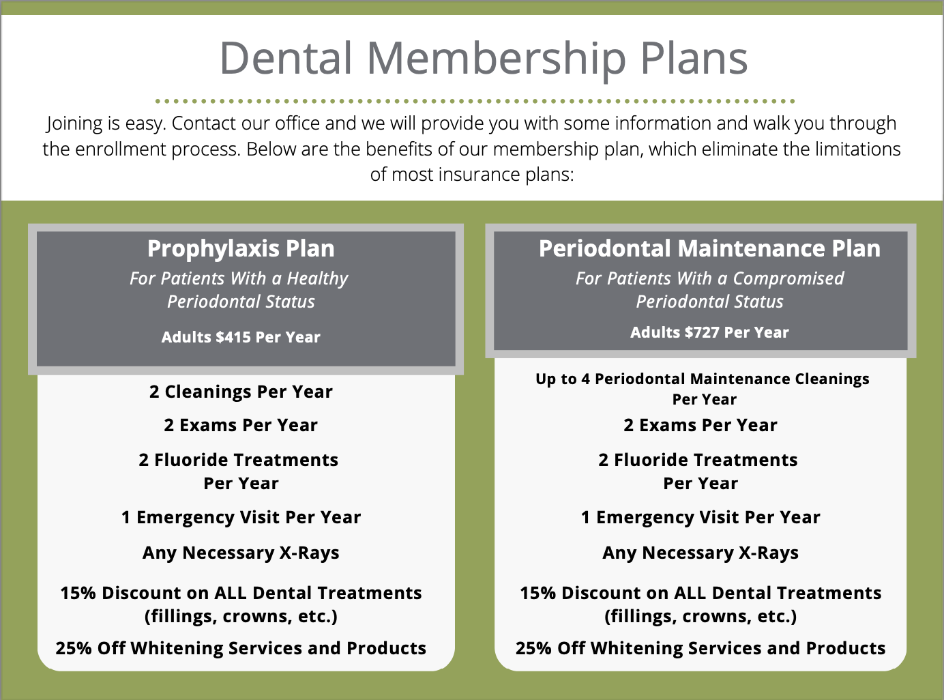 Dental Membership Plans

Joining is easy. Contact our office and we will provide you with some information and walk you through the enrollment process. Below are the benefits of our membership plan, which eliminate the limitations of most insurance plans:

Prophylaxis Plan
For Patients With a Healthy Periodontal Status
Adults $415 Per Year

2 Cleanings Per Year
2 Exams Per Year
2 Fluoride Treatments Per Year
1 Emergency Visit Per Year
Any Necessary X-Rays
15% Discount on ALL Dental Treatments (fillings, crowns, etc.)
25% Off Whitening Services and Products

Periodontal Maintenance Plan
For Patients With a Compromised Periodontal Status
Adults $727 Per Year

Up to 4 Periodontal Maintenance Cleanings Per Year
2 Exams Per Year
2 Fluoride Treatments Per Year
1 Emergency Visit Per Year
Any Necessary X-Rays
15% Discount on ALL Dental Treatments (fillings, crowns, etc.)
25% Off Whitening Services and Products